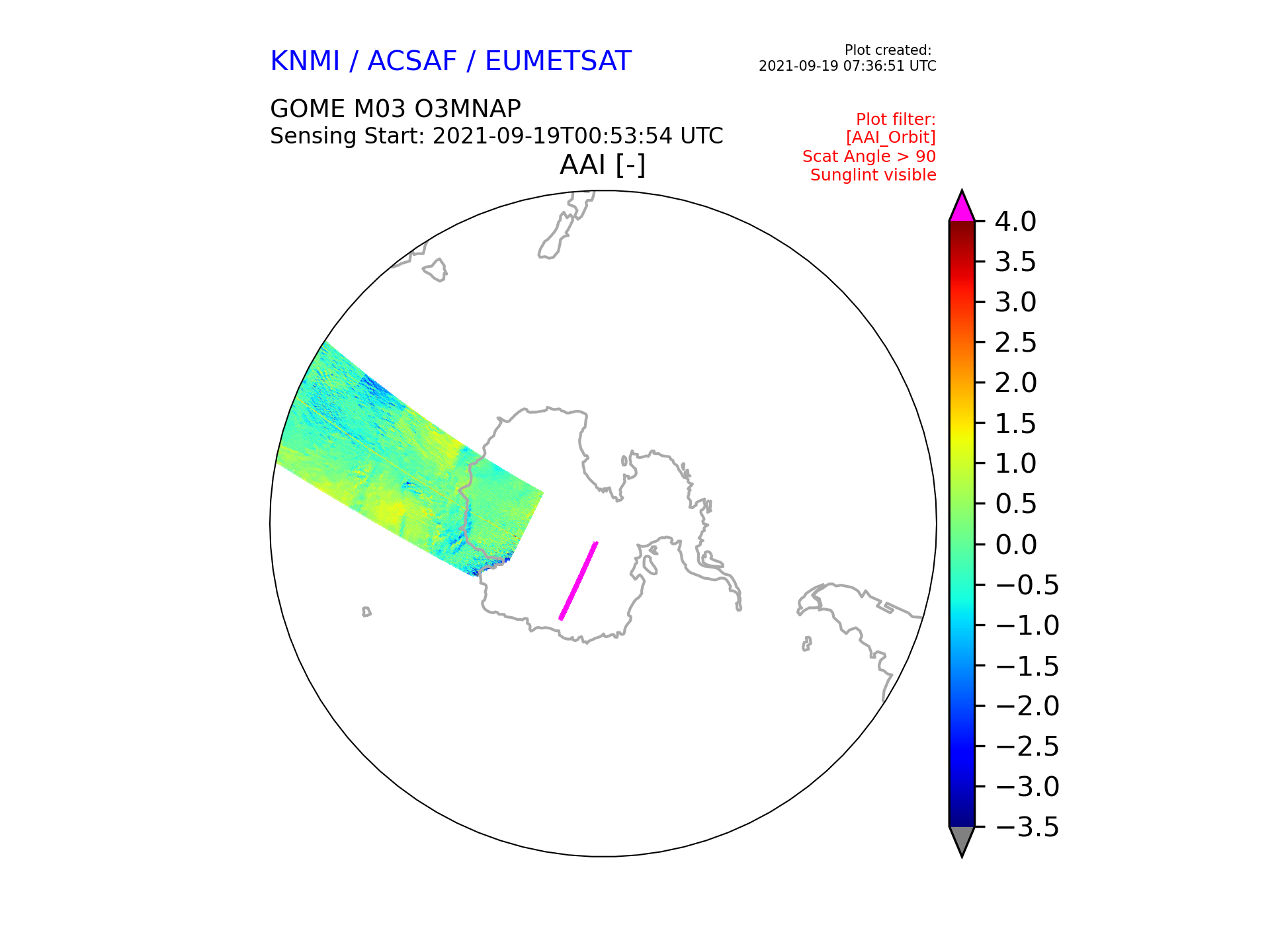 KNMI / ACSAF / EUMETSAT

Plot created:
2021-09-19 07:36:51 UTC

GOME M03 O3MNAP
Sensing Start: 2021-09-19T00:53:54 UTC

Plot filter:
[AAI_Orbit]
Scat Angle > 90
Sunglint visible

AAI [-]

4.0
3.5
3.0
2.5
2.0
1.5
1.0
0.5
0.0
−0.5
−1.0
−1.5
−2.0
−2.5
−3.0
−3.5